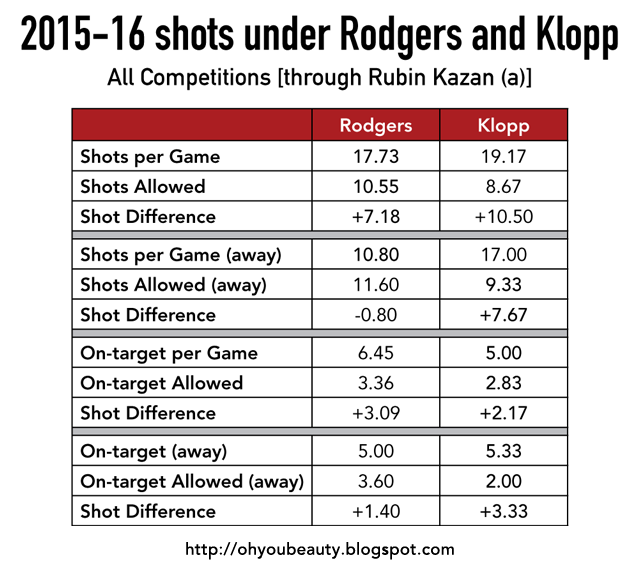 2015-16 shots under Rodgers and Klopp

All Competitions [through Rubin Kazan (a)]

| | Rodgers | Klopp |
|---|---|---|
| Shots per Game | 17.73 | 19.17 |
| Shots Allowed | 10.55 | 8.67 |
| Shot Difference | +7.18 | +10.50 |
| Shots per Game (away) | 10.80 | 17.00 |
| Shots Allowed (away) | 11.60 | 9.33 |
| Shot Difference | -0.80 | +7.67 |
| On-target per Game | 6.45 | 5.00 |
| On-target Allowed | 3.36 | 2.83 |
| Shot Difference | +3.09 | +2.17 |
| On-target (away) | 5.00 | 5.33 |
| On-target Allowed (away) | 3.60 | 2.00 |
| Shot Difference | +1.40 | +3.33 |

http://ohyoubeauty.blogspot.com